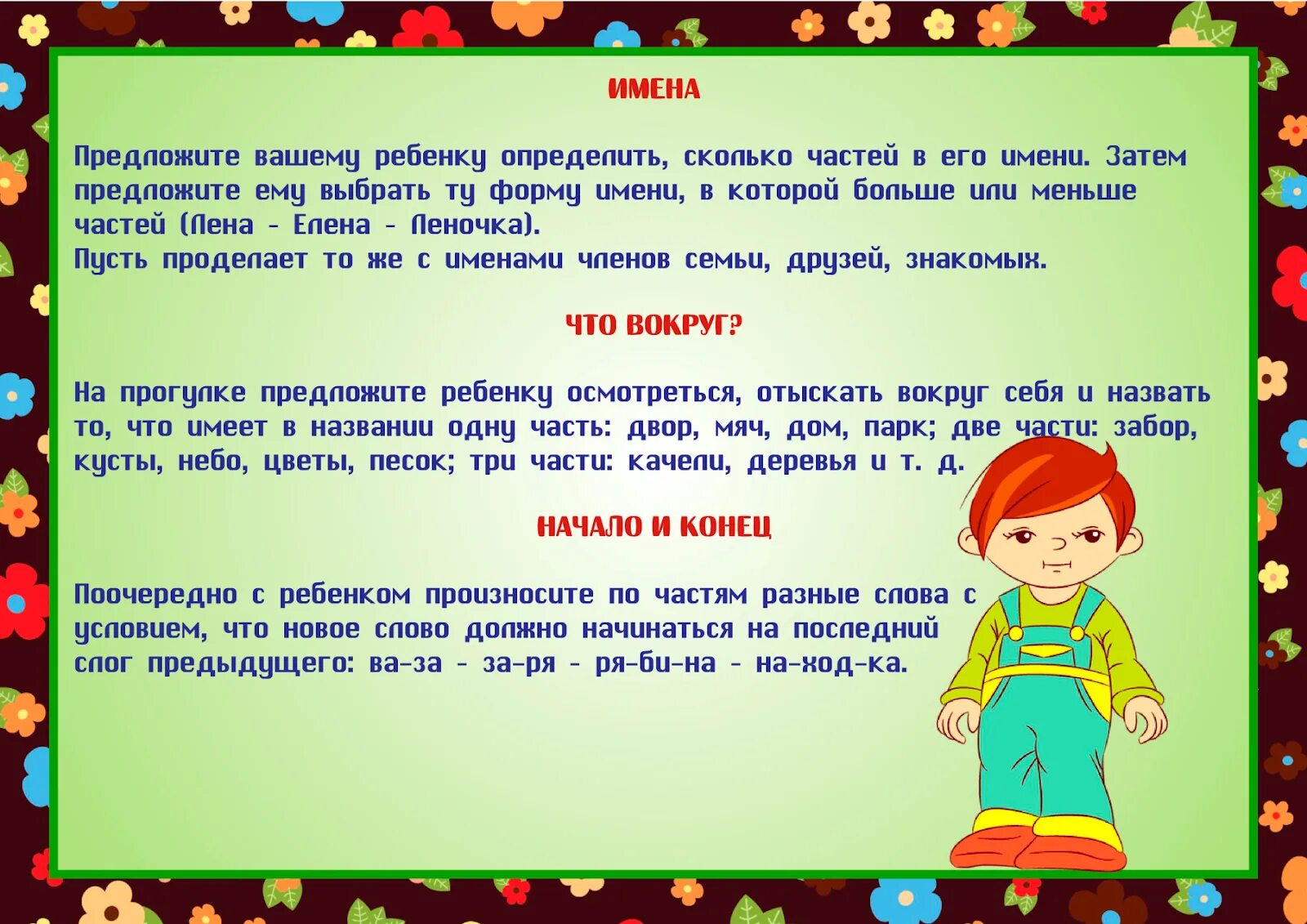 ИМЕНА

Предложите вашему ребенку определить, сколько частей в его имени. Затем предложите ему выбрать ту форму имени, в которой больше или меньше частей (Лена - Елена - Леночка).
Пусть проделает то же с именами членов семьи, друзей, знакомых.

ЧТО ВОКРУГ?

На прогулке предложите ребенку осмотреться, отыскать вокруг себя и назвать то, что имеет в названии одну часть: двор, мяч, дом, парк; две части: забор, кусты, небо, цветы, песок; три части: качели, деревья и т. д.

НАЧАЛО И КОНЕЦ

Поочередно с ребенком произносите по частям разные слова с условием, что новое слово должно начинаться на последний слог предыдущего: ва-за - за-ря - ря-би-на - на-ход-ка.